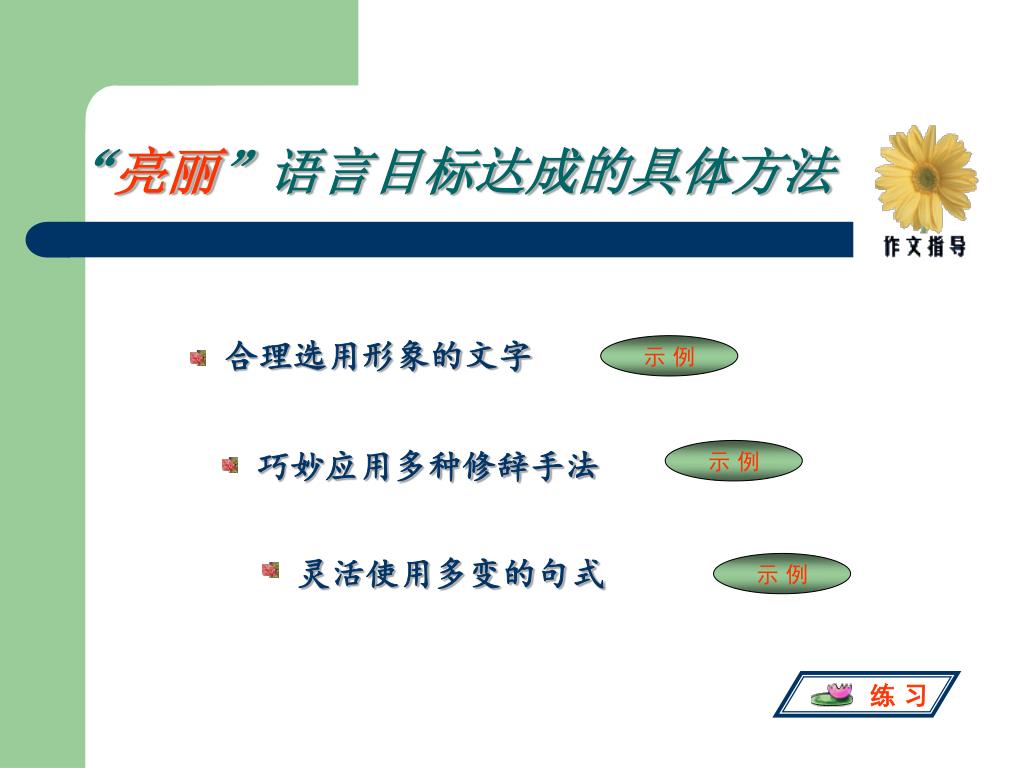 “亮丽”语言目标达成的具体方法

作文指导

合理选用形象的文字

示 例

巧妙应用多种修辞手法

示 例

灵活使用多变的句式

示 例

练 习